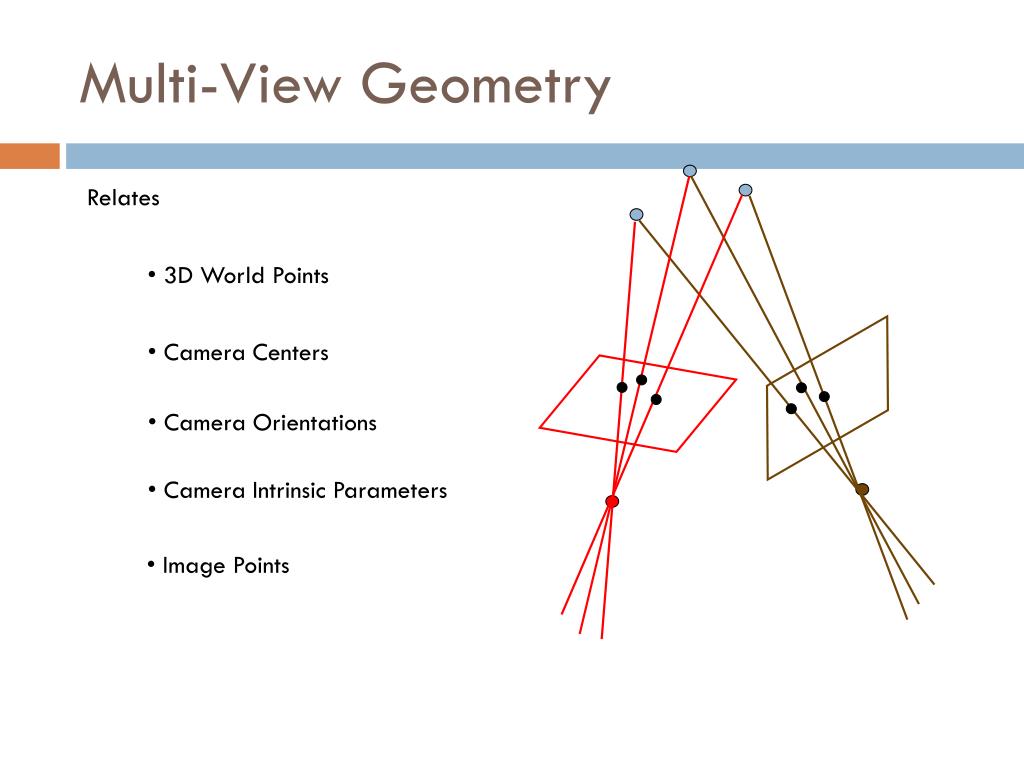 Multi-View Geometry

Relates

• 3D World Points

• Camera Centers

• Camera Orientations

• Camera Intrinsic Parameters

• Image Points